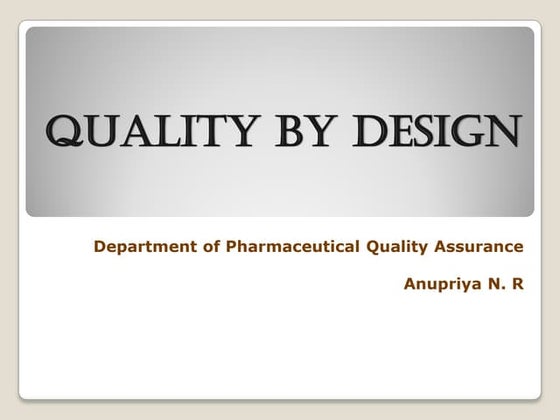 QUALITY BY DESIGN

Department of Pharmaceutical Quality Assurance

Anupriya N. R